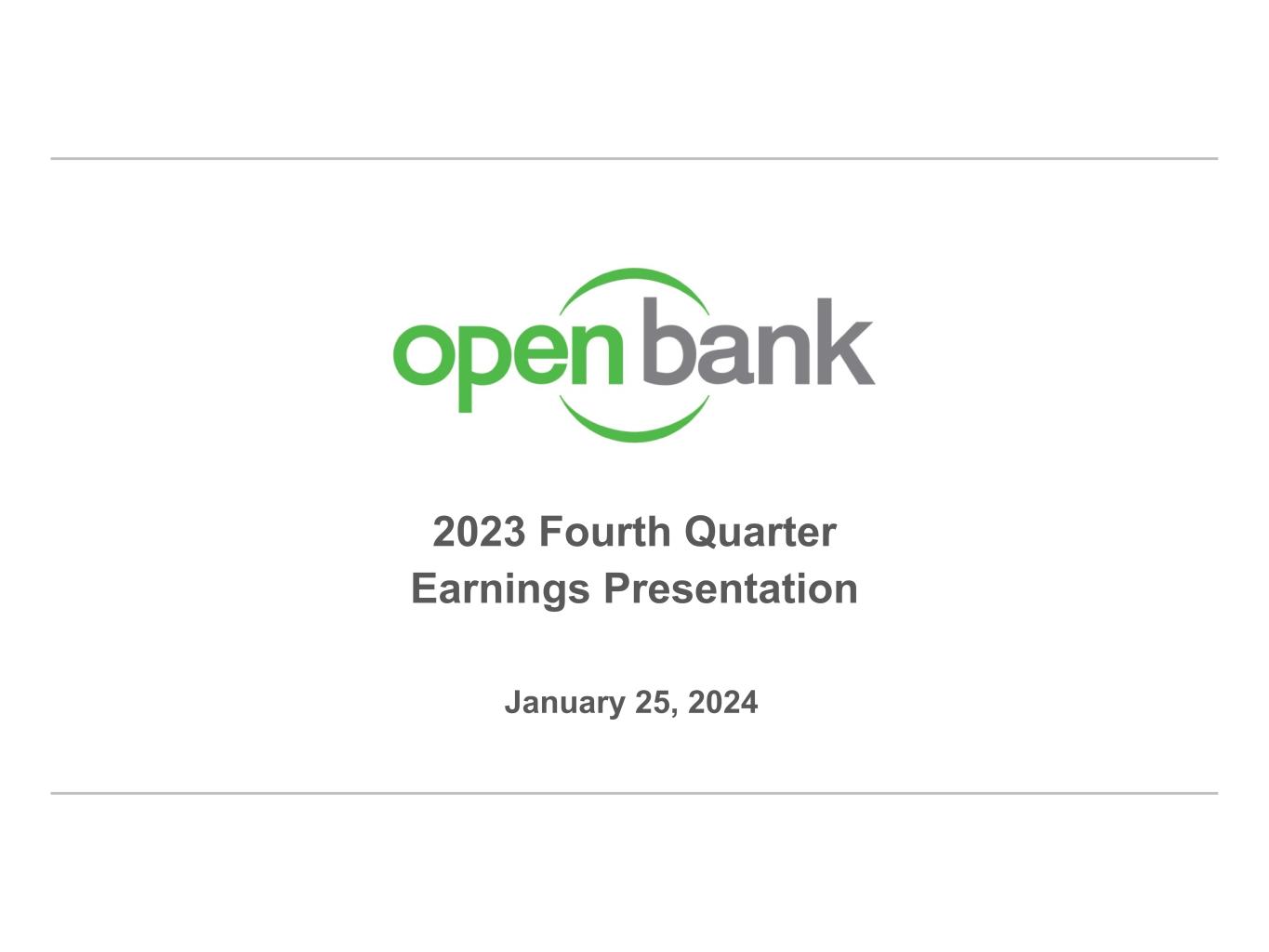 open bank

2023 Fourth Quarter
Earnings Presentation

January 25, 2024